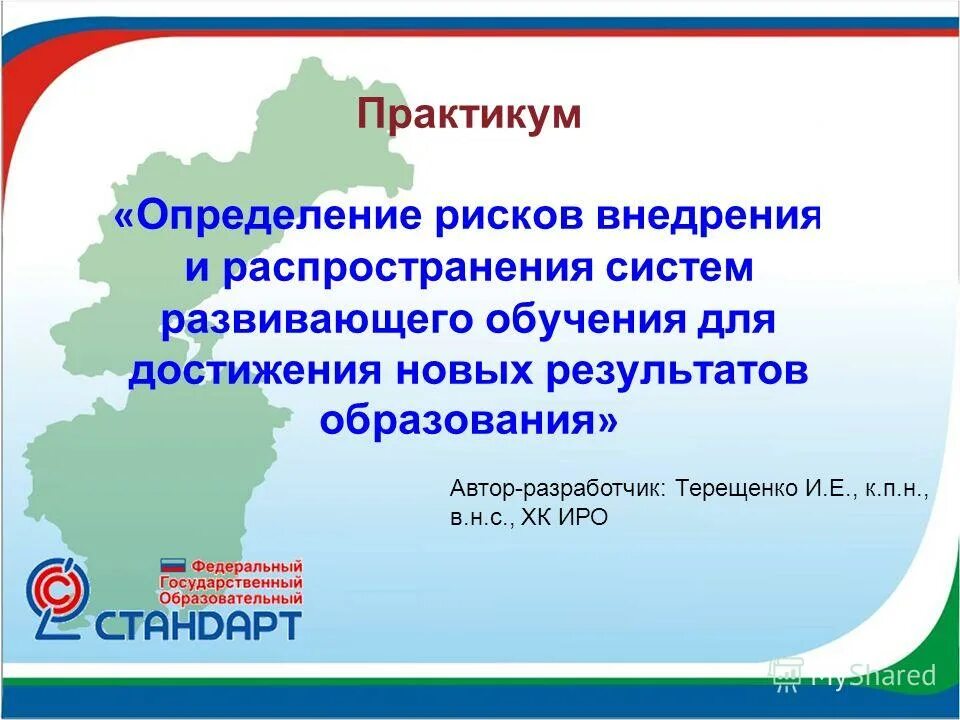 Практикум

«Определение рисков внедрения и распространения систем развивающего обучения для достижения новых результатов образования»

Автор-разработчик: Терещенко И.Е., к.п.н., в.н.с., ХК ИРО

Федеральный Государственный Образовательный
СТАНДАРТ

MyShared